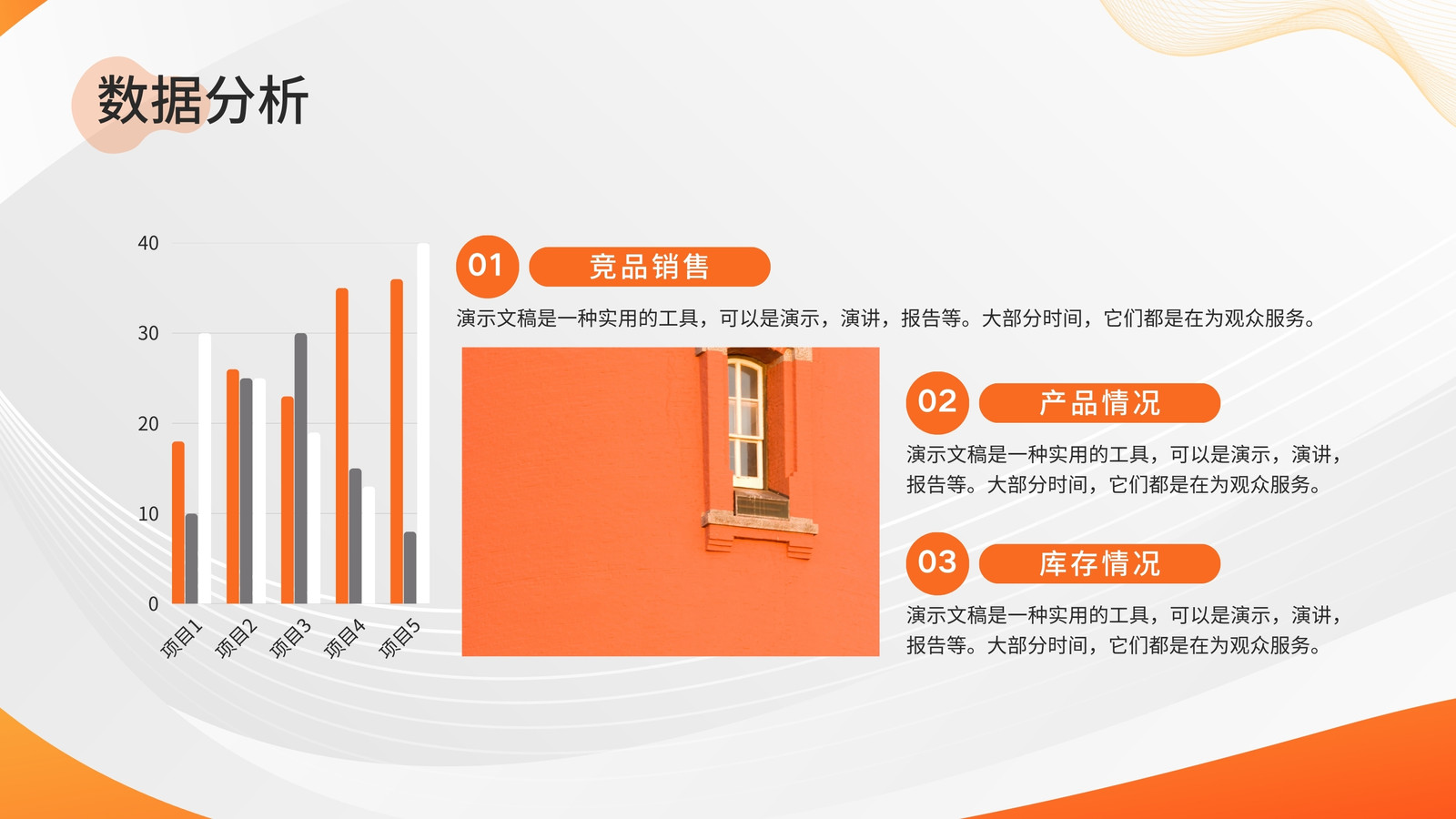 数据分析

40
30
20
10
0
项目1
项目2
项目3
项目4
项目5

01
竞品销售
演示文稿是一种实用的工具，可以是演示，演讲，报告等。大部分时间，它们都是在为观众服务。

02
产品情况
演示文稿是一种实用的工具，可以是演示，演讲，报告等。大部分时间，它们都是在为观众服务。

03
库存情况
演示文稿是一种实用的工具，可以是演示，演讲，报告等。大部分时间，它们都是在为观众服务。